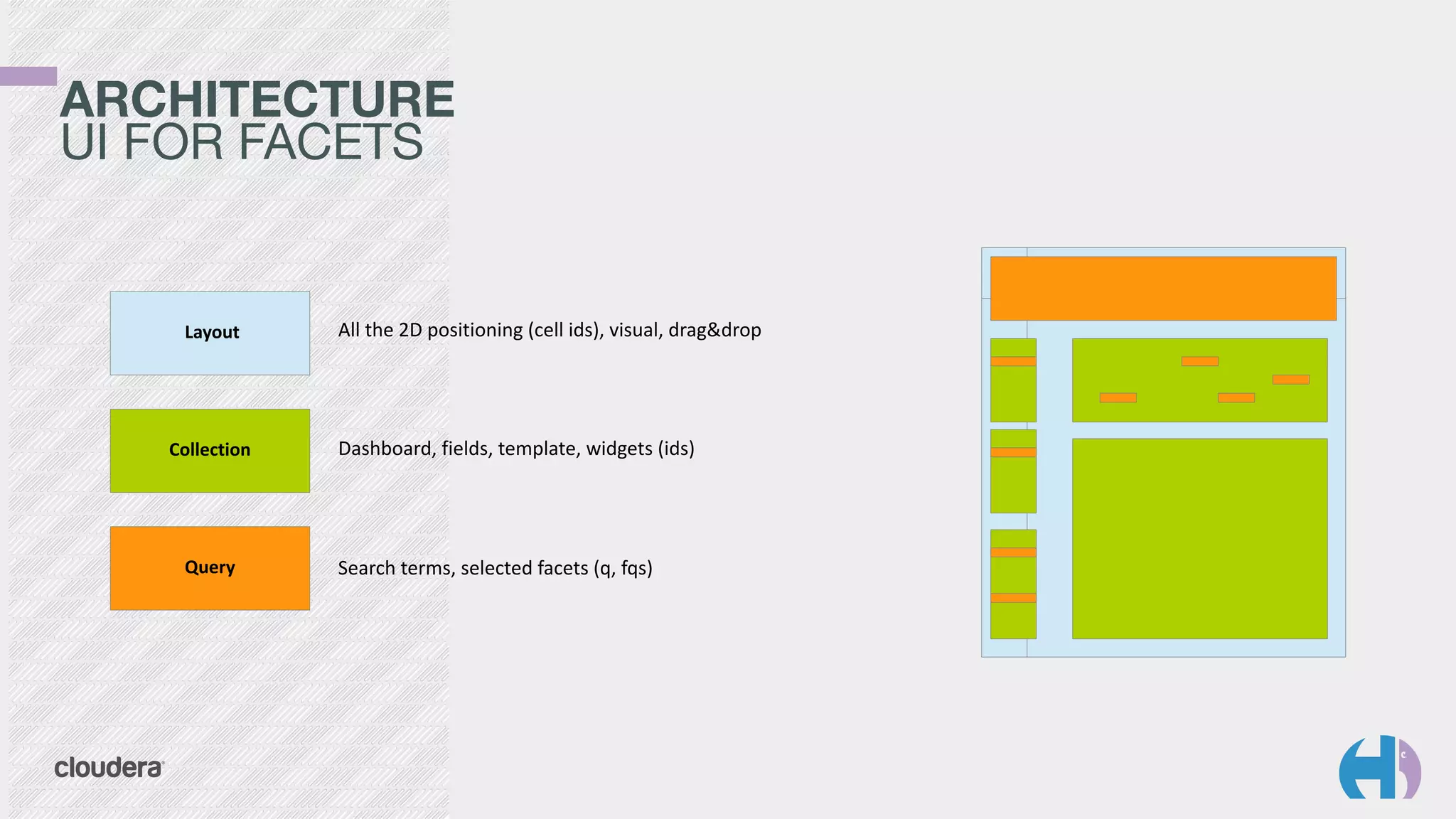 ARCHITECTURE
UI FOR FACETS

Layout

All the 2D positioning (cell ids), visual, drag&drop

Collection

Dashboard, fields, template, widgets (ids)

Query

Search terms, selected facets (q, fqs)

cloudera